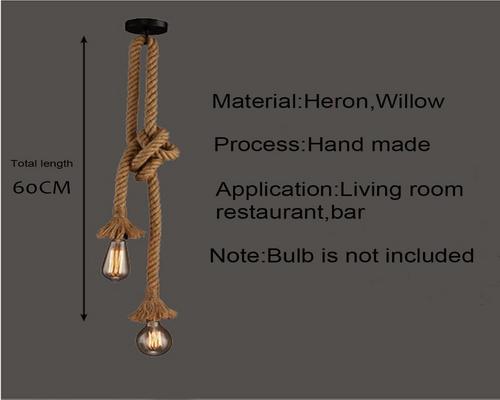 Total length
60CM

Material:Heron,Willow

Process:Hand made

Application:Living room restaurant,bar

Note:Bulb is not included